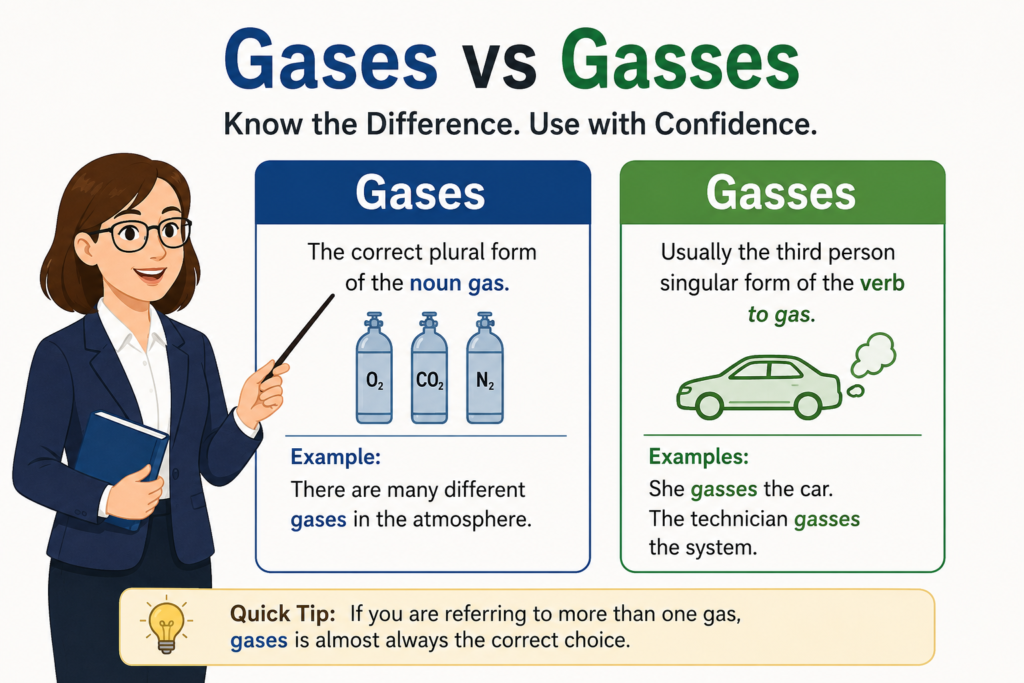 Gases vs Gasses

Know the Difference. Use with Confidence.

Gases

The correct plural form of the noun gas.

$O_2$ $CO_2$ $N_2$

Example:
There are many different gases in the atmosphere.

Gasses

Usually the third person singular form of the verb to gas.

Examples:
She gasses the car.
The technician gasses the system.

Quick Tip: If you are referring to more than one gas, gases is almost always the correct choice.